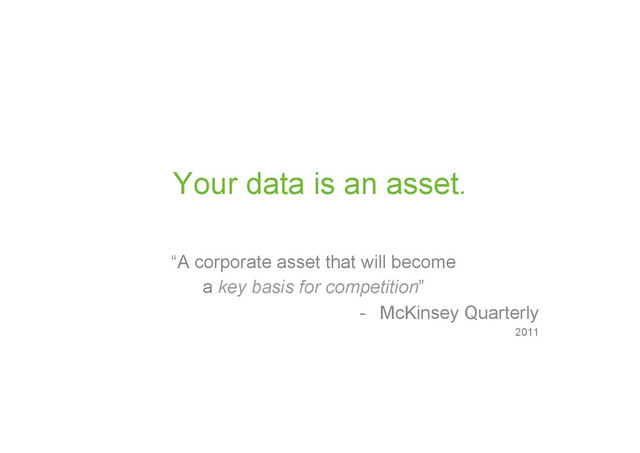 Your data is an asset.

“A corporate asset that will become a key basis for competition”

- McKinsey Quarterly
2011